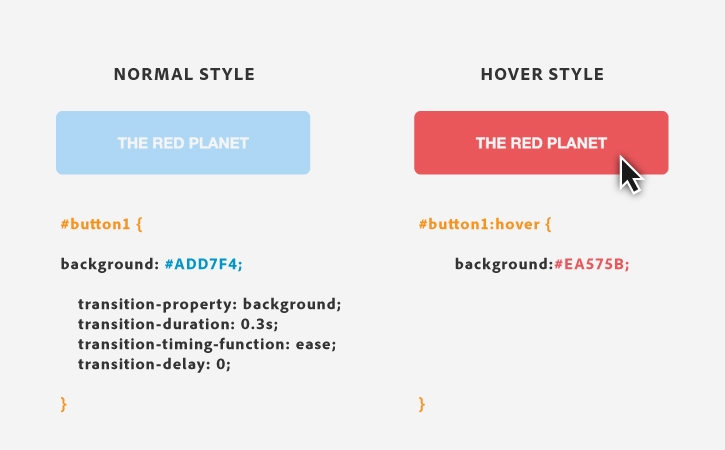 NORMAL STYLE

THE RED PLANET

#button1 {

background: #ADD7F4;

transition-property: background;
transition-duration: 0.3s;
transition-timing-function: ease;
transition-delay: 0;

}

HOVER STYLE

THE RED PLANET

#button1:hover {

background:#EA575B;

}